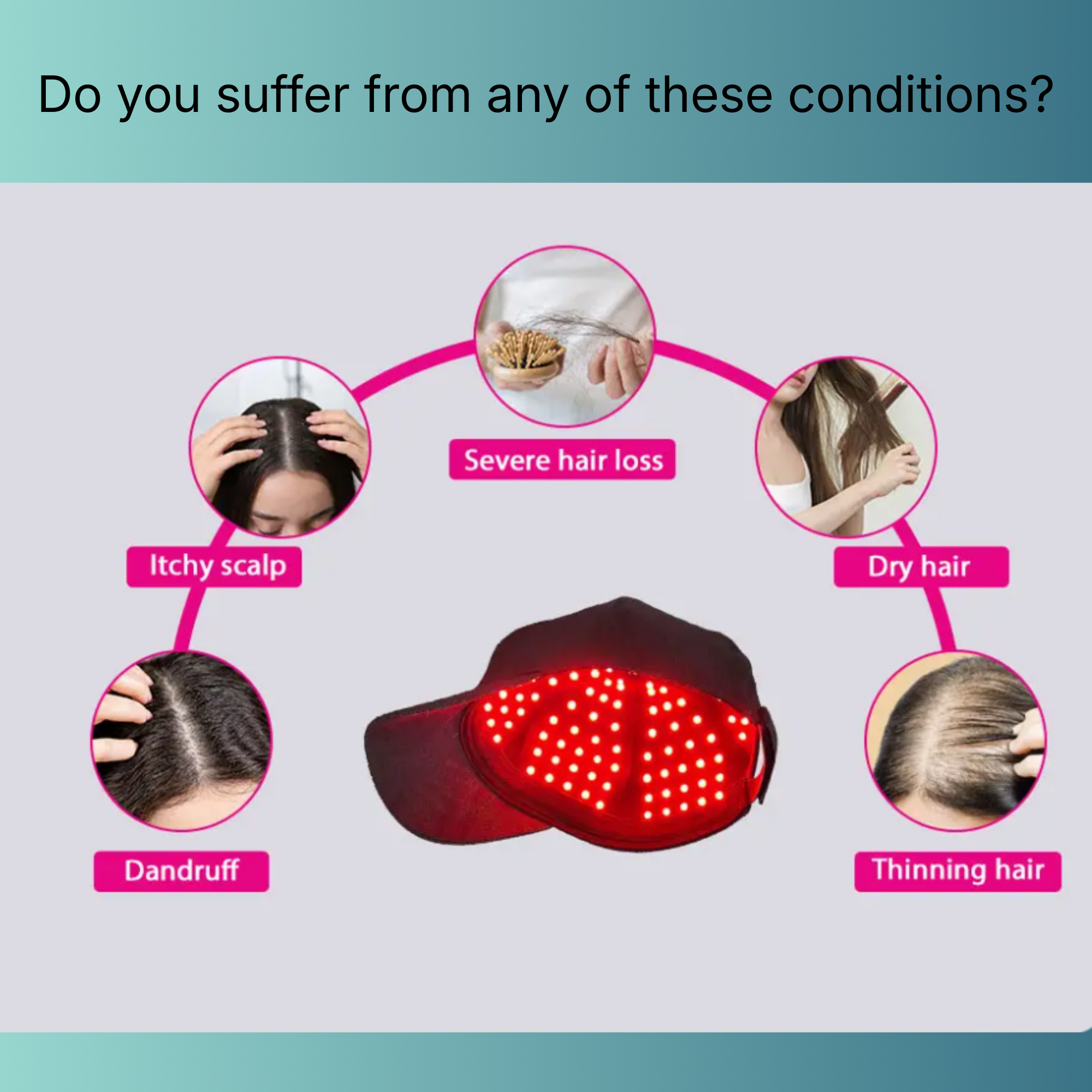 Do you suffer from any of these conditions?

Severe hair loss

Itchy scalp

Dry hair

Dandruff

Thinning hair